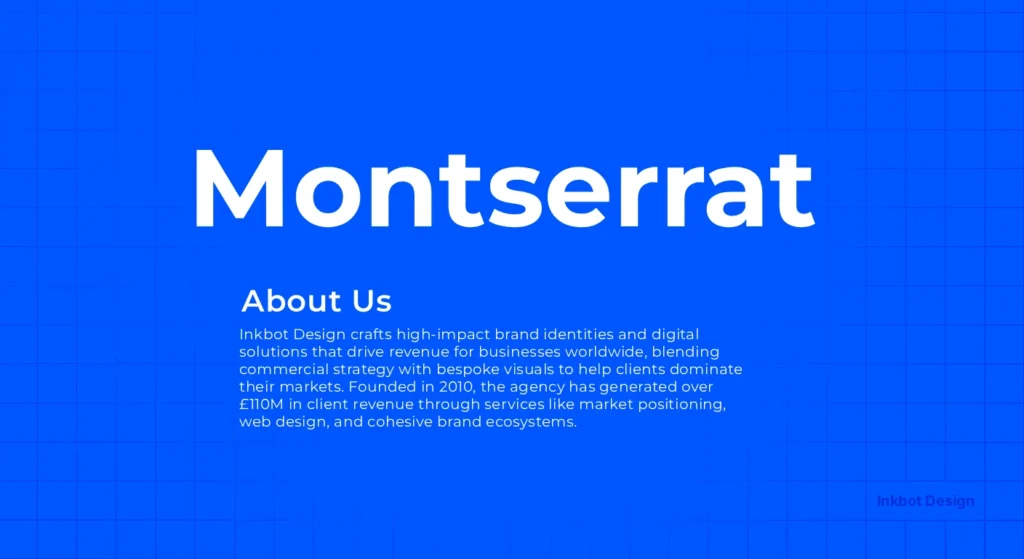 Montserrat

About Us

Inkbot Design crafts high-impact brand identities and digital solutions that drive revenue for businesses worldwide, blending commercial strategy with bespoke visuals to help clients dominate their markets. Founded in 2010, the agency has generated over £110M in client revenue through services like market positioning, web design, and cohesive brand ecosystems.

Inkbot Design